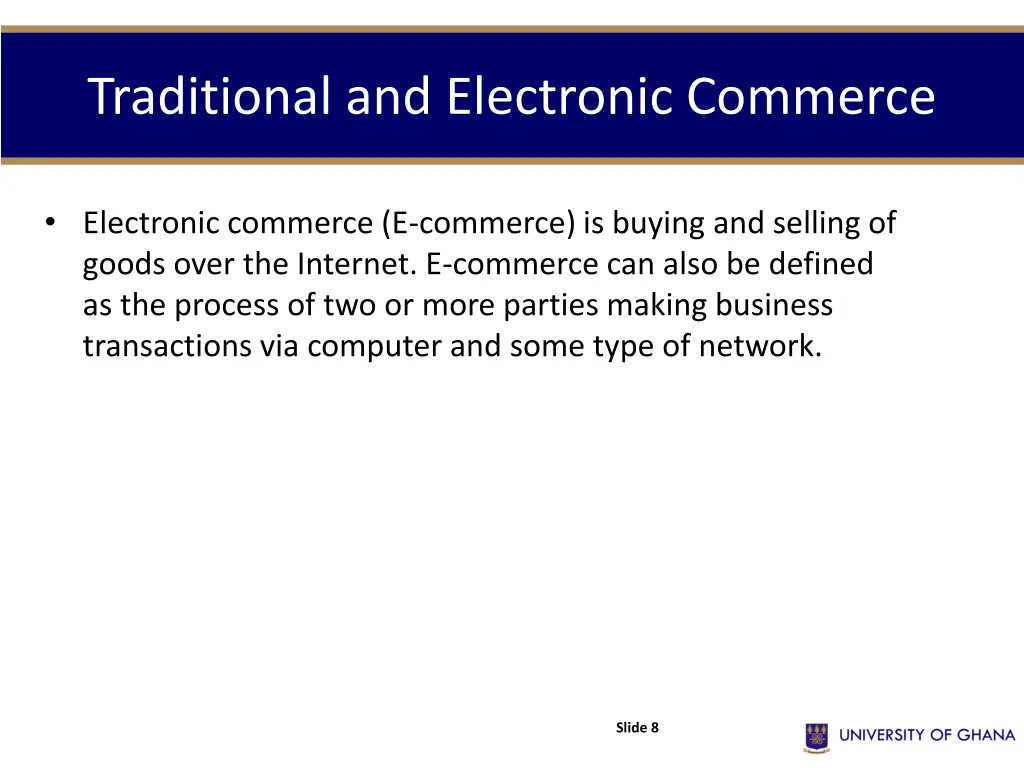 Traditional and Electronic Commerce

• Electronic commerce (E-commerce) is buying and selling of goods over the Internet. E-commerce can also be defined as the process of two or more parties making business transactions via computer and some type of network.

Slide 8

UNIVERSITY OF GHANA